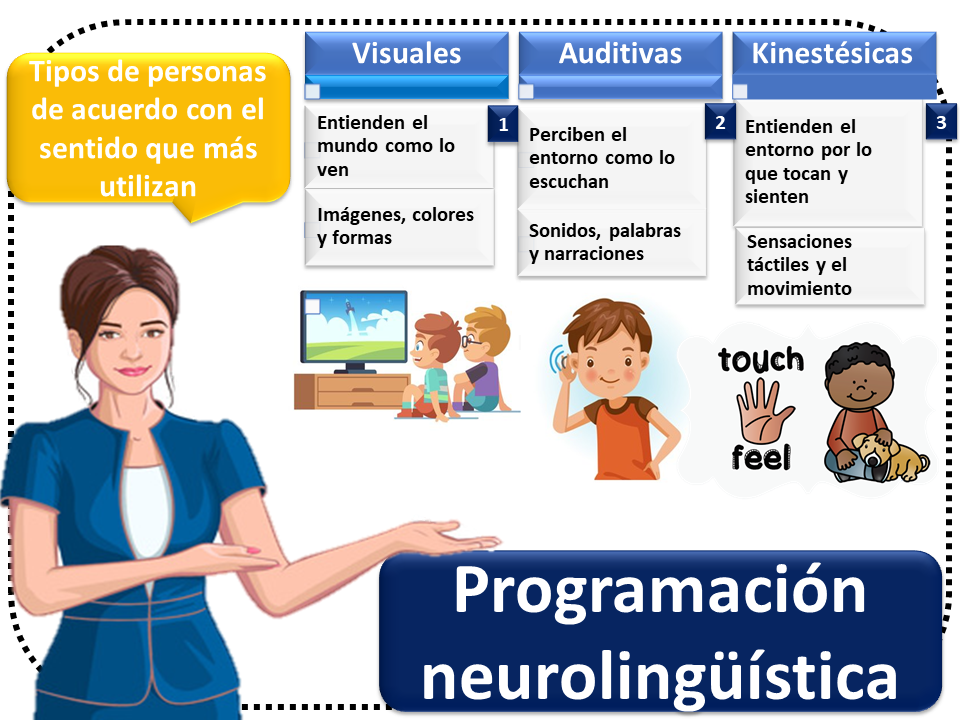 Tipos de personas de acuerdo con el sentido que más utilizan

Visuales

1

Entienden el mundo como lo ven

Imágenes, colores y formas

Auditivas

2

Perciben el entorno como lo escuchan

Sonidos, palabras y narraciones

Kinestésicas

3

Entienden el entorno por lo que tocan y sienten

Sensaciones táctiles y el movimiento

touch

feel

Programación neurolingüística